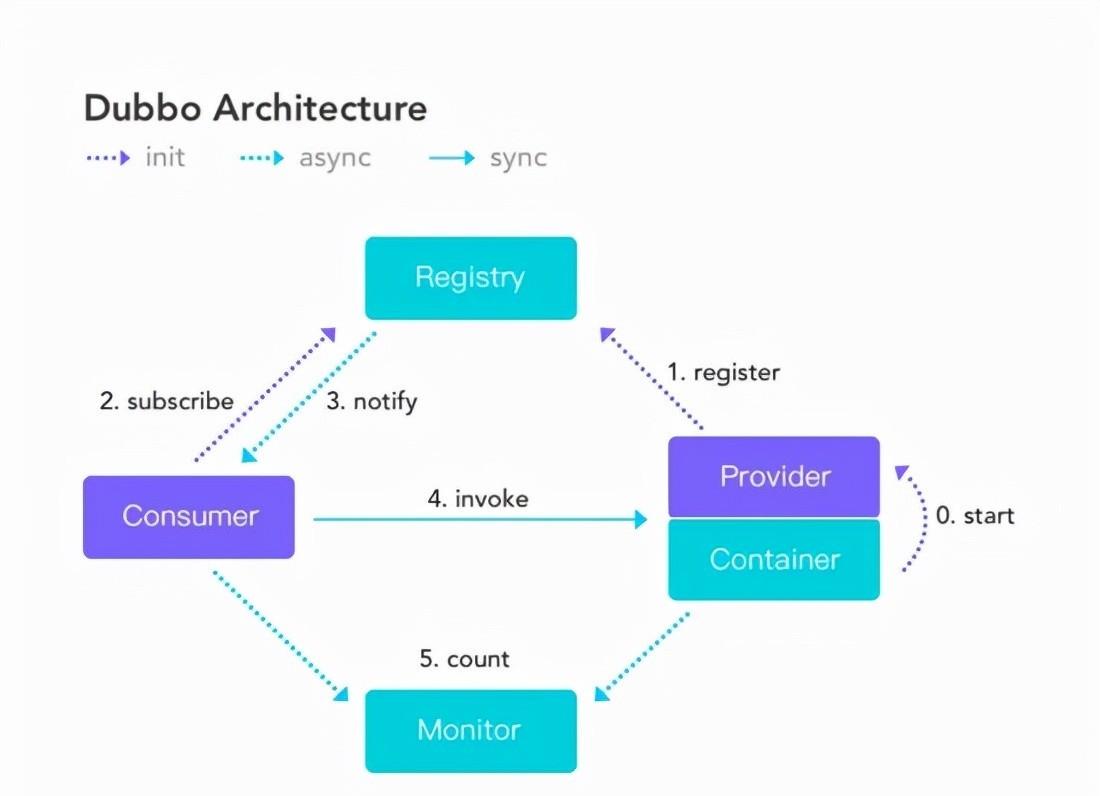 Dubbo Architecture

init async sync

Registry

2. subscribe

3. notify

1. register

Consumer

4. invoke

Provider

Container

0. start

5. count

Monitor